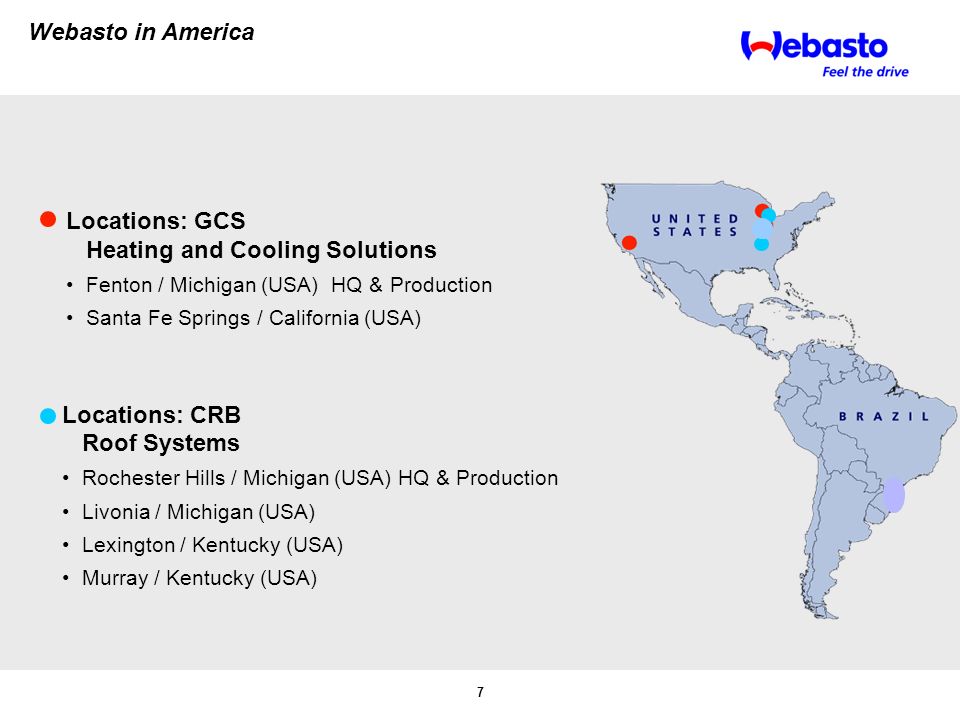 Webasto in America

Webasto
Feel the drive

Locations: GCS
Heating and Cooling Solutions

• Fenton / Michigan (USA) HQ & Production
• Santa Fe Springs / California (USA)

Locations: CRB
Roof Systems

• Rochester Hills / Michigan (USA) HQ & Production
• Livonia / Michigan (USA)
• Lexington / Kentucky (USA)
• Murray / Kentucky (USA)

UNITED STATES

BRAZIL

7